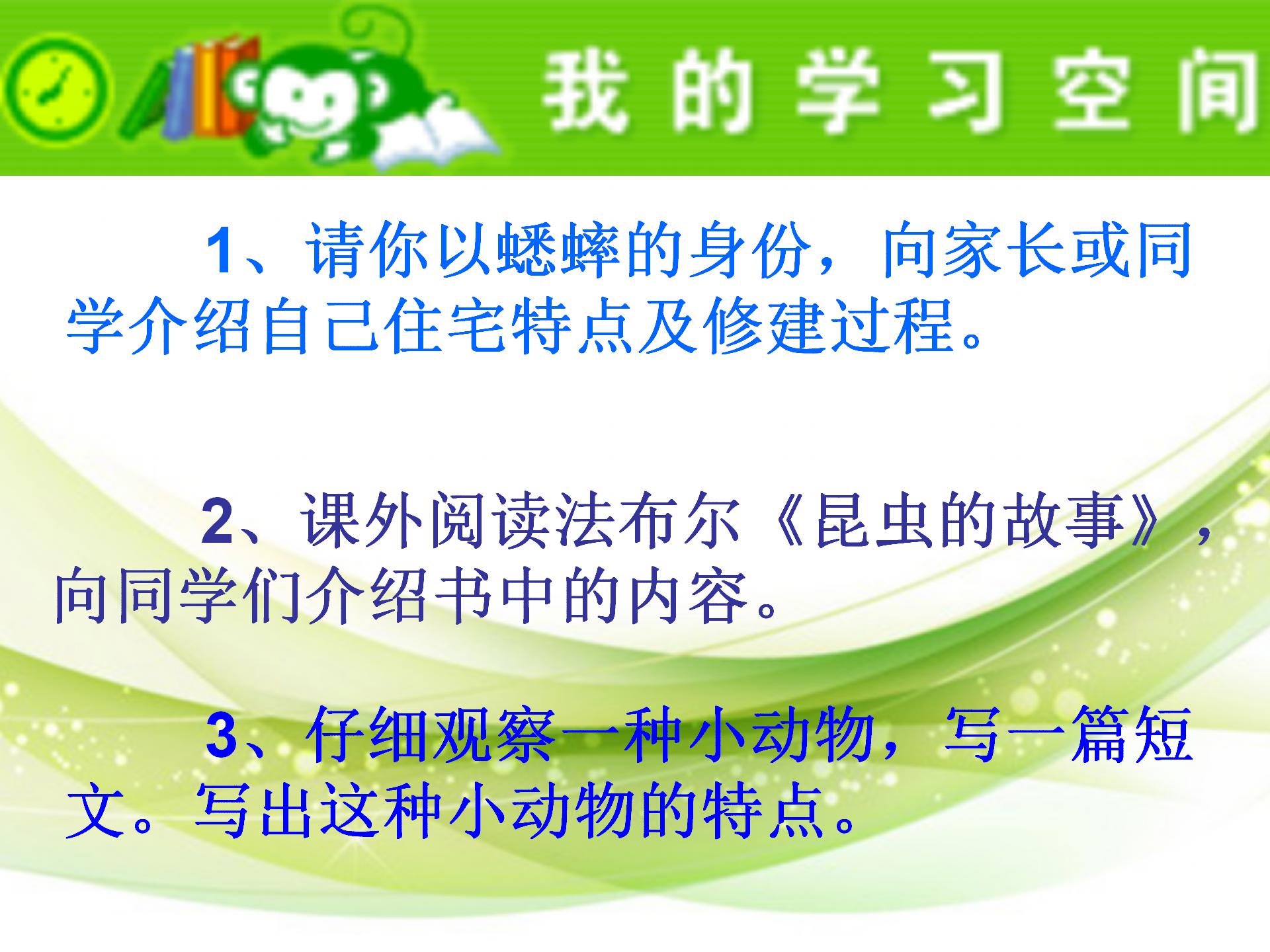 我的学习空间

1、请你以蟋蟀的身份，向家长或同学介绍自己住宅特点及修建过程。

2、课外阅读法布尔《昆虫的故事》，向同学们介绍书中的内容。

3、仔细观察一种小动物，写一篇短文。写出这种小动物的特点。